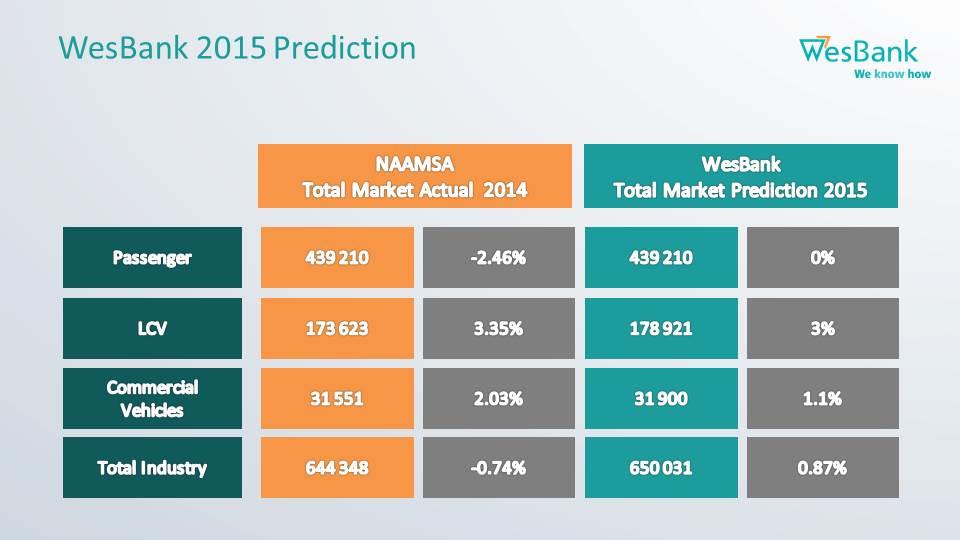 WesBank 2015 Prediction

WesBank
We know how

| | NAAMSA Total Market Actual 2014 | | WesBank Total Market Prediction 2015 | |
|---|---|---|---|---|
| Passenger | 439 210 | -2.46% | 439 210 | 0% |
| LCV | 173 623 | 3.35% | 178 921 | 3% |
| Commercial Vehicles | 31 551 | 2.03% | 31 900 | 1.1% |
| Total Industry | 644 348 | -0.74% | 650 031 | 0.87% |